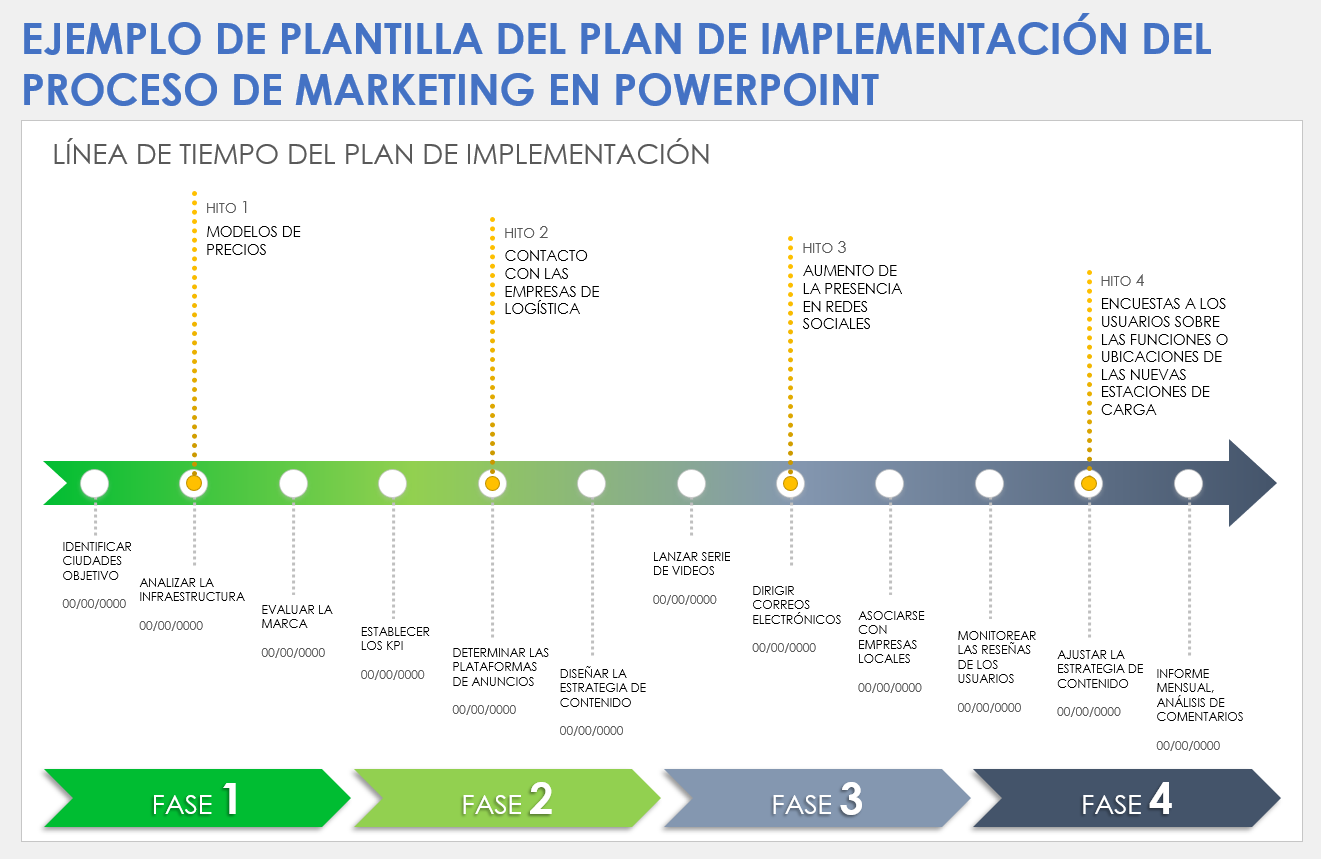 EJEMPLO DE PLANTILLA DEL PLAN DE IMPLEMENTACIÓN DEL PROCESO DE MARKETING EN POWERPOINT

LÍNEA DE TIEMPO DEL PLAN DE IMPLEMENTACIÓN

HITO 1
MODELOS DE PRECIOS

HITO 2
CONTACTO CON LAS EMPRESAS DE LOGÍSTICA

HITO 3
AUMENTO DE LA PRESENCIA EN REDES SOCIALES

HITO 4
ENCUESTAS A LOS USUARIOS SOBRE LAS FUNCIONES O UBICACIONES DE LAS NUEVAS ESTACIONES DE CARGA

IDENTIFICAR CIUDADES OBJETIVO
00/00/0000

ANALIZAR LA INFRAESTRUCTURA
00/00/0000

EVALUAR LA MARCA
00/00/0000

ESTABLECER LOS KPI
00/00/0000

DETERMINAR LAS PLATAFORMAS DE ANUNCIOS
00/00/0000

DISEÑAR LA ESTRATEGIA DE CONTENIDO
00/00/0000

LANZAR SERIE DE VIDEOS
00/00/0000

DIRIGIR CORREOS ELECTRÓNICOS
00/00/0000

ASOCIARSE CON EMPRESAS LOCALES
00/00/0000

MONITOREAR LAS RESEÑAS DE LOS USUARIOS
00/00/0000

AJUSTAR LA ESTRATEGIA DE CONTENIDO
00/00/0000

INFORME MENSUAL, ANÁLISIS DE COMENTARIOS
00/00/0000

FASE 1

FASE 2

FASE 3

FASE 4